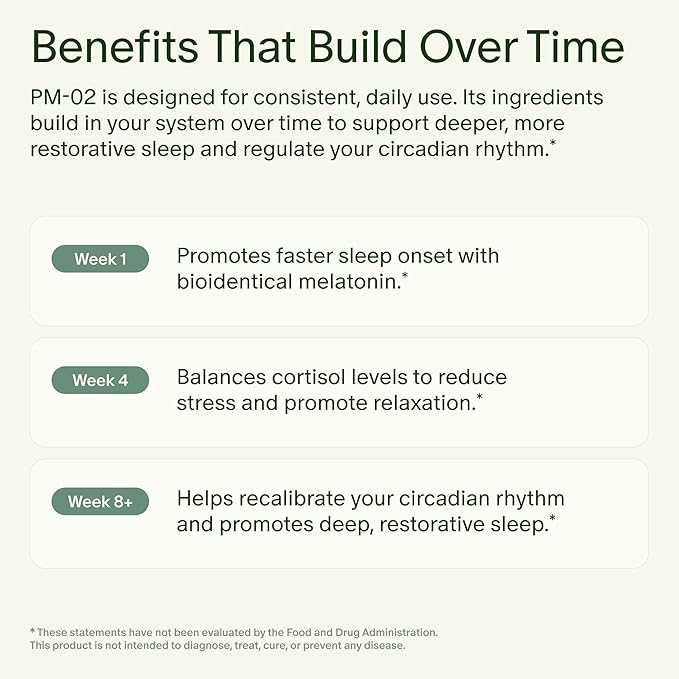 Benefits That Build Over Time

PM-02 is designed for consistent, daily use. Its ingredients build in your system over time to support deeper, more restorative sleep and regulate your circadian rhythm.*

Week 1

Promotes faster sleep onset with bioidentical melatonin.*

Week 4

Balances cortisol levels to reduce stress and promote relaxation.*

Week 8+

Helps recalibrate your circadian rhythm and promotes deep, restorative sleep.*

* These statements have not been evaluated by the Food and Drug Administration.
This product is not intended to diagnose, treat, cure, or prevent any disease.